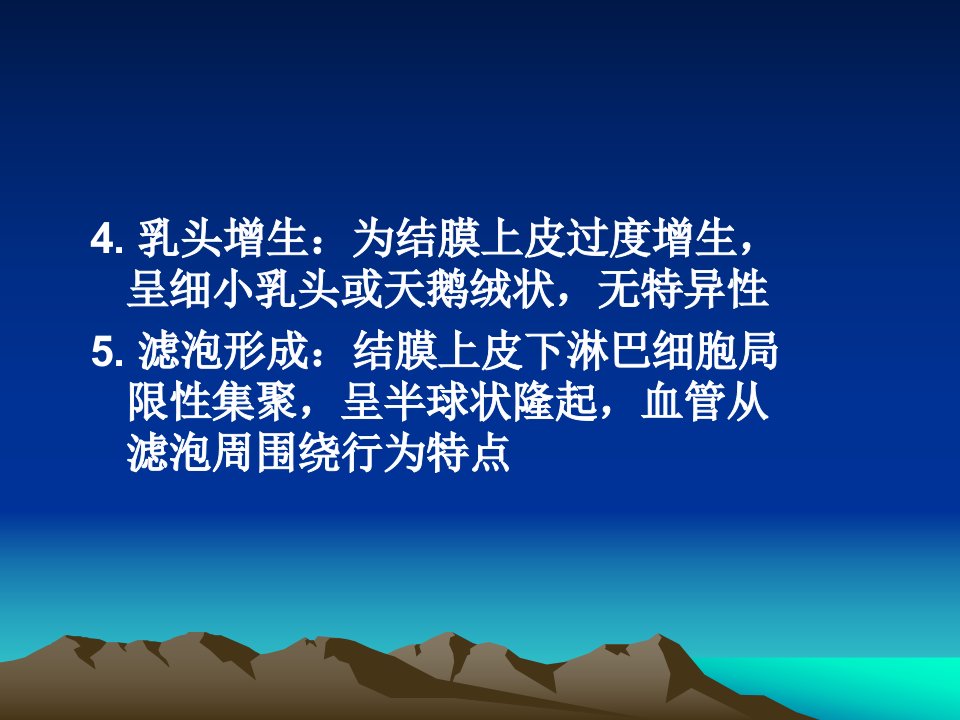 4. 乳头增生：为结膜上皮过度增生，呈细小乳头或天鹅绒状，无特异性

5. 滤泡形成：结膜上皮下淋巴细胞局限性集聚，呈半球状隆起，血管从滤泡周围绕行为特点